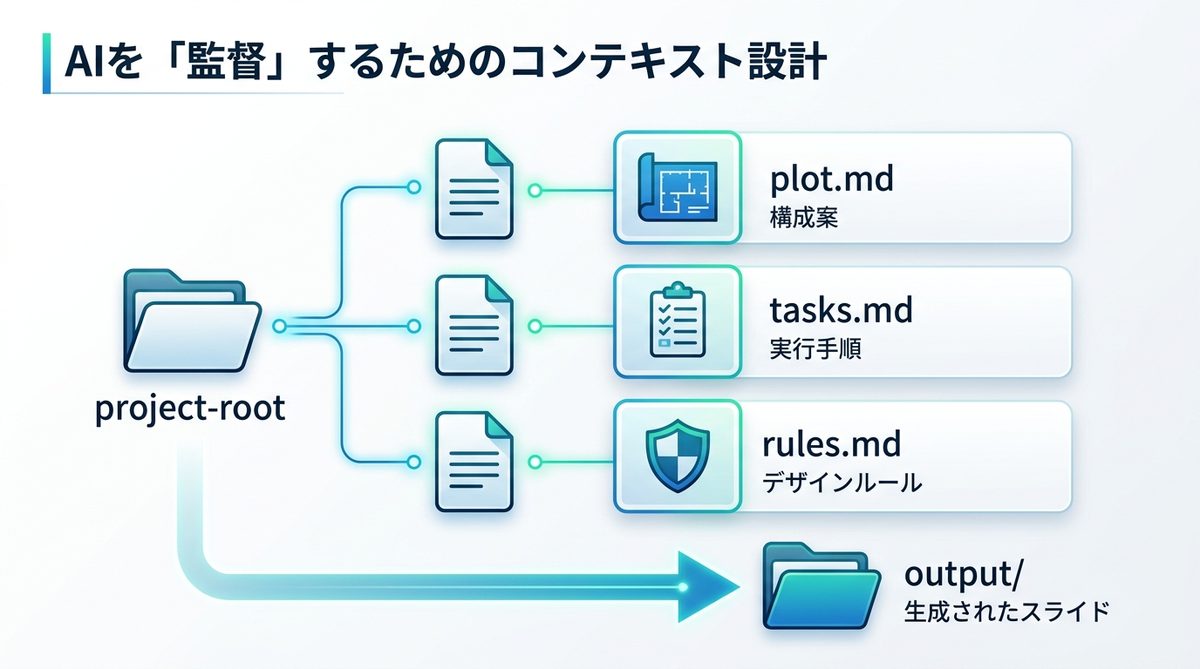 AIを「監督」するためのコンテキスト設計

project-root

plot.md
構成案

tasks.md
実行手順

rules.md
デザインルール

output/
生成されたスライド